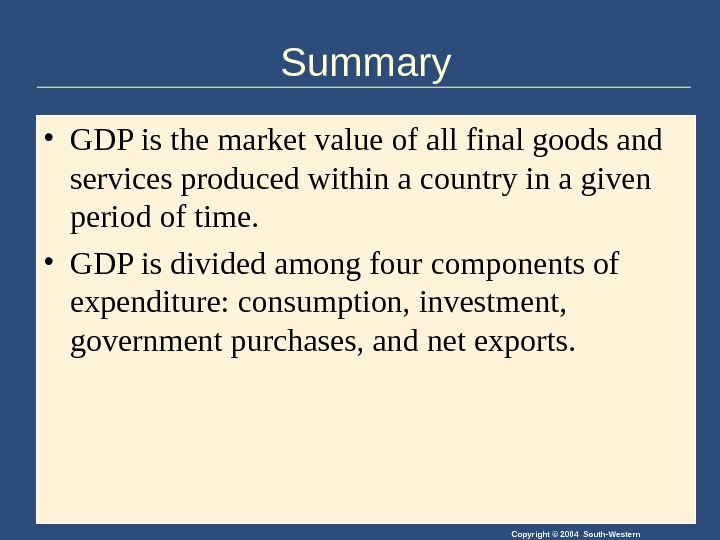 Summary

• GDP is the market value of all final goods and services produced within a country in a given period of time.

• GDP is divided among four components of expenditure: consumption, investment, government purchases, and net exports.

Copyright © 2004 South-Western